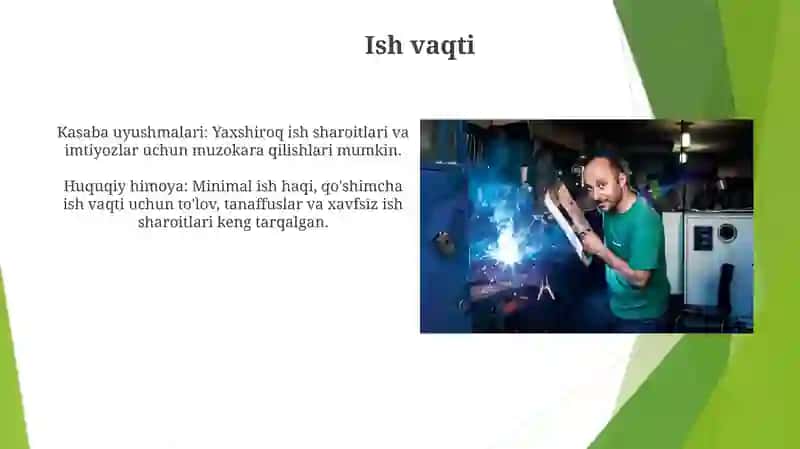 Ish vaqti

Kasaba uyushmalari: Yaxshiroq ish sharoitlari va imtiyozlar uchun muzokara qilishlari mumkin.

Huquqiy himoya: Minimal ish haqi, qo'shimcha ish vaqti uchun to'lov, tanaffuslar va xavfsiz ish sharoitlari keng tarqalgan.